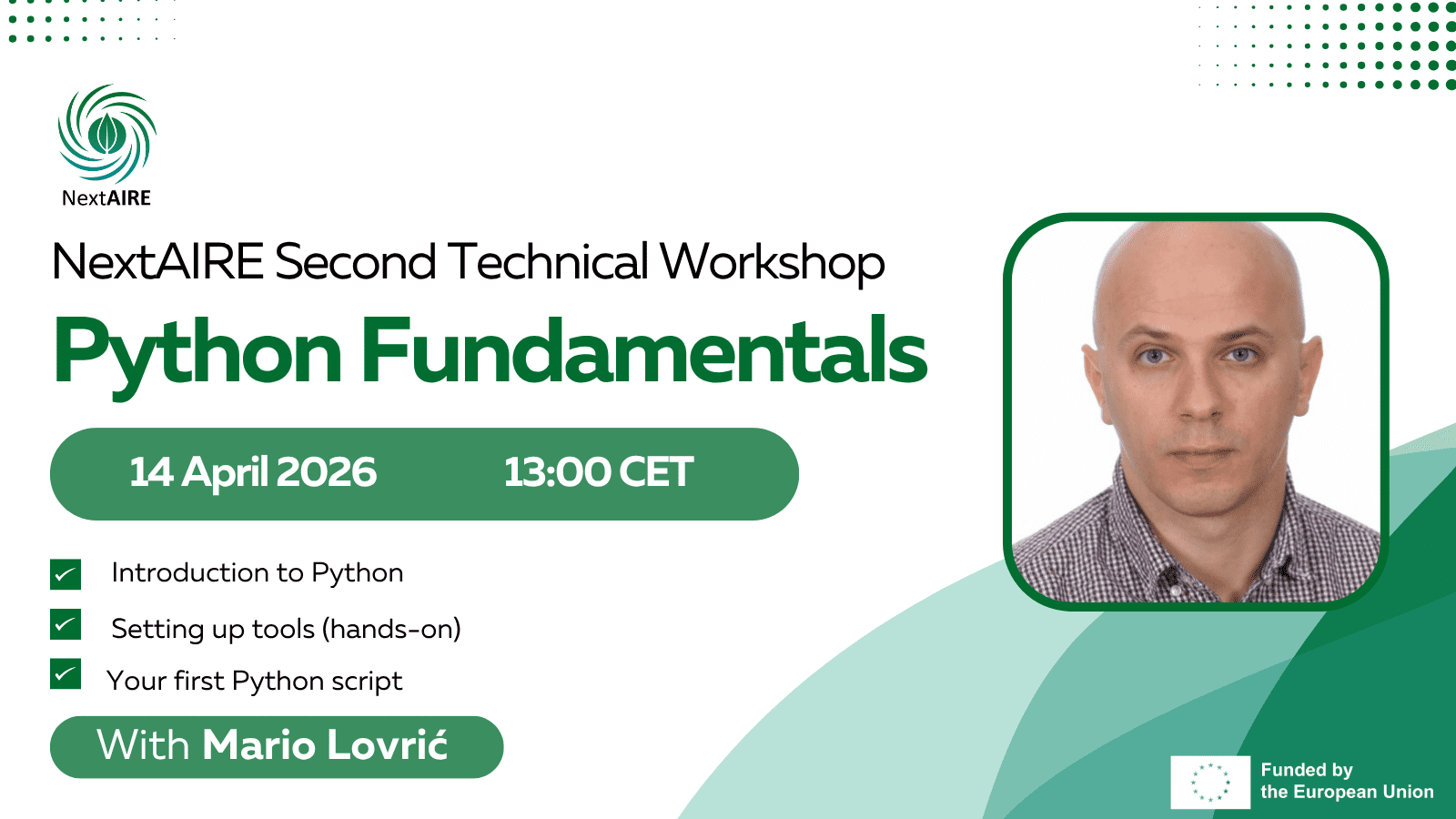 NextAIRE

NextAIRE Second Technical Workshop

Python Fundamentals

14 April 2026 13:00 CET

Introduction to Python

Setting up tools (hands-on)

Your first Python script

With Mario Lovrić

Funded by the European Union